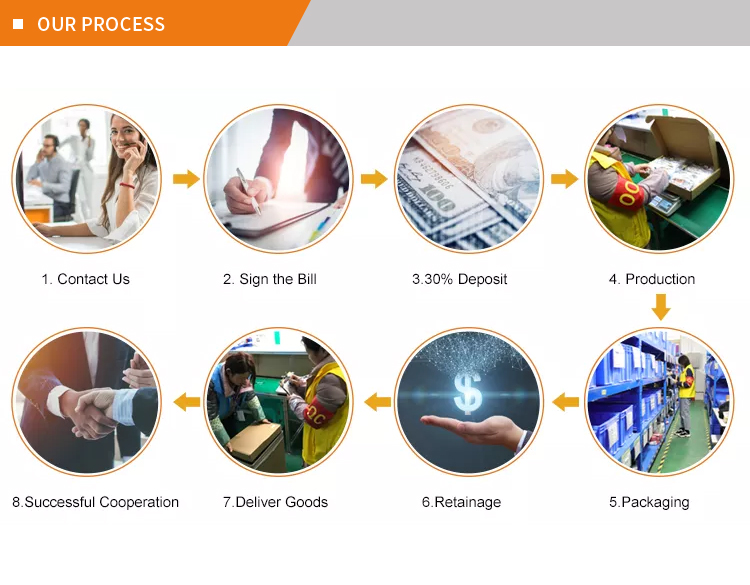 OUR PROCESS

1. Contact Us

2. Sign the Bill

3.30% Deposit

4. Production

5.Packaging

6.Retainage

7.Deliver Goods

8.Successful Cooperation